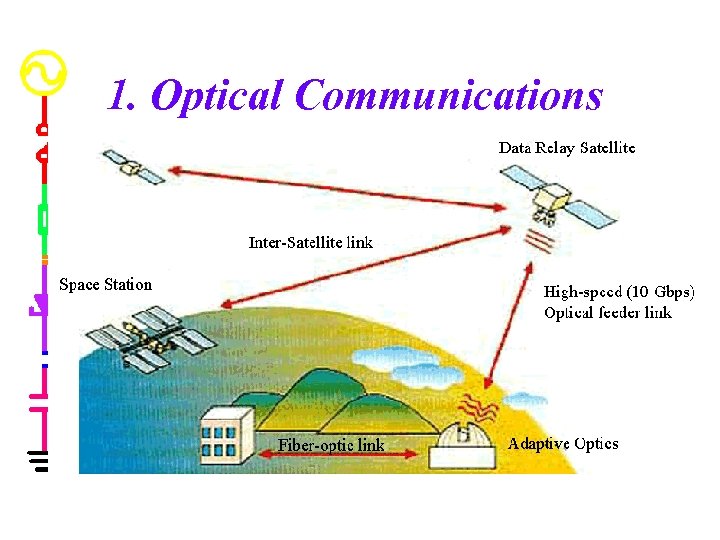 1. Optical Communications

Data Relay Satellite

Inter-Satellite link

Space Station

High-speed (10 Gbps) Optical feeder link

Fiber-optic link

Adaptive Optics